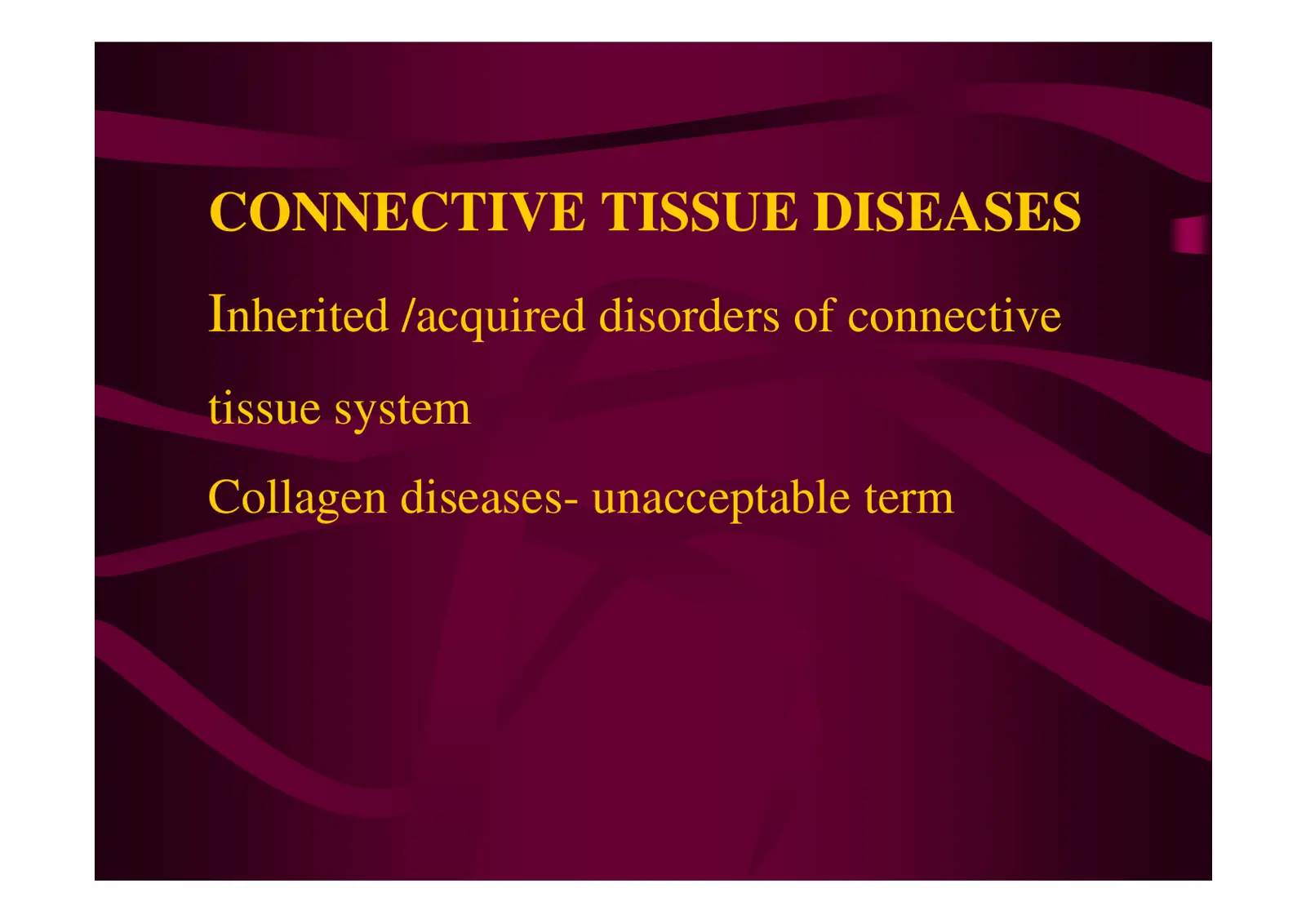 CONNECTIVE TISSUE DISEASES

Inherited /acquired disorders of connective tissue system

Collagen diseases- unacceptable term